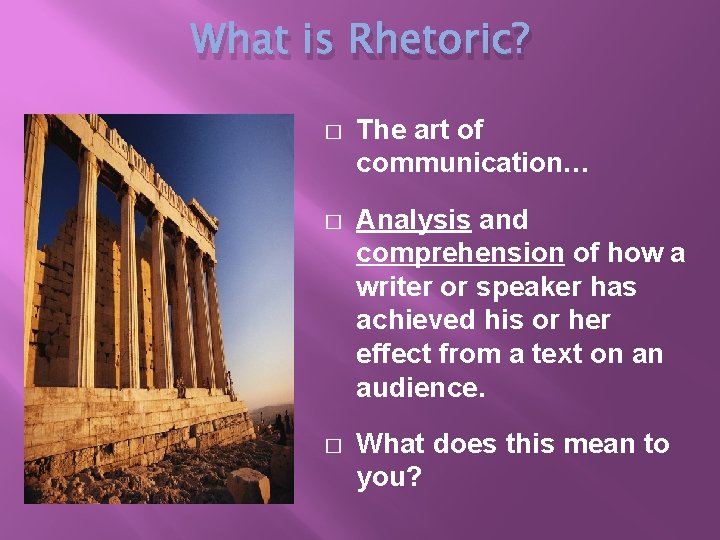 What is Rhetoric?

□ The art of communication…

□ Analysis and comprehension of how a writer or speaker has achieved his or her effect from a text on an audience.

□ What does this mean to you?